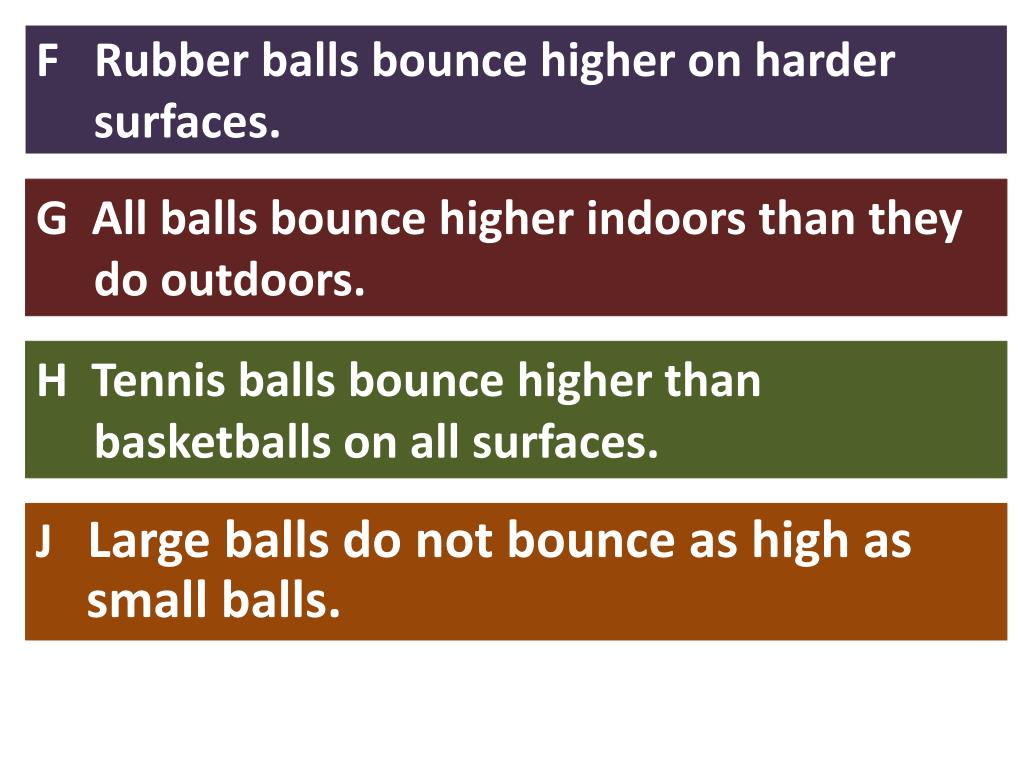 F Rubber balls bounce higher on harder surfaces.

G All balls bounce higher indoors than they do outdoors.

H Tennis balls bounce higher than basketballs on all surfaces.

J Large balls do not bounce as high as small balls.